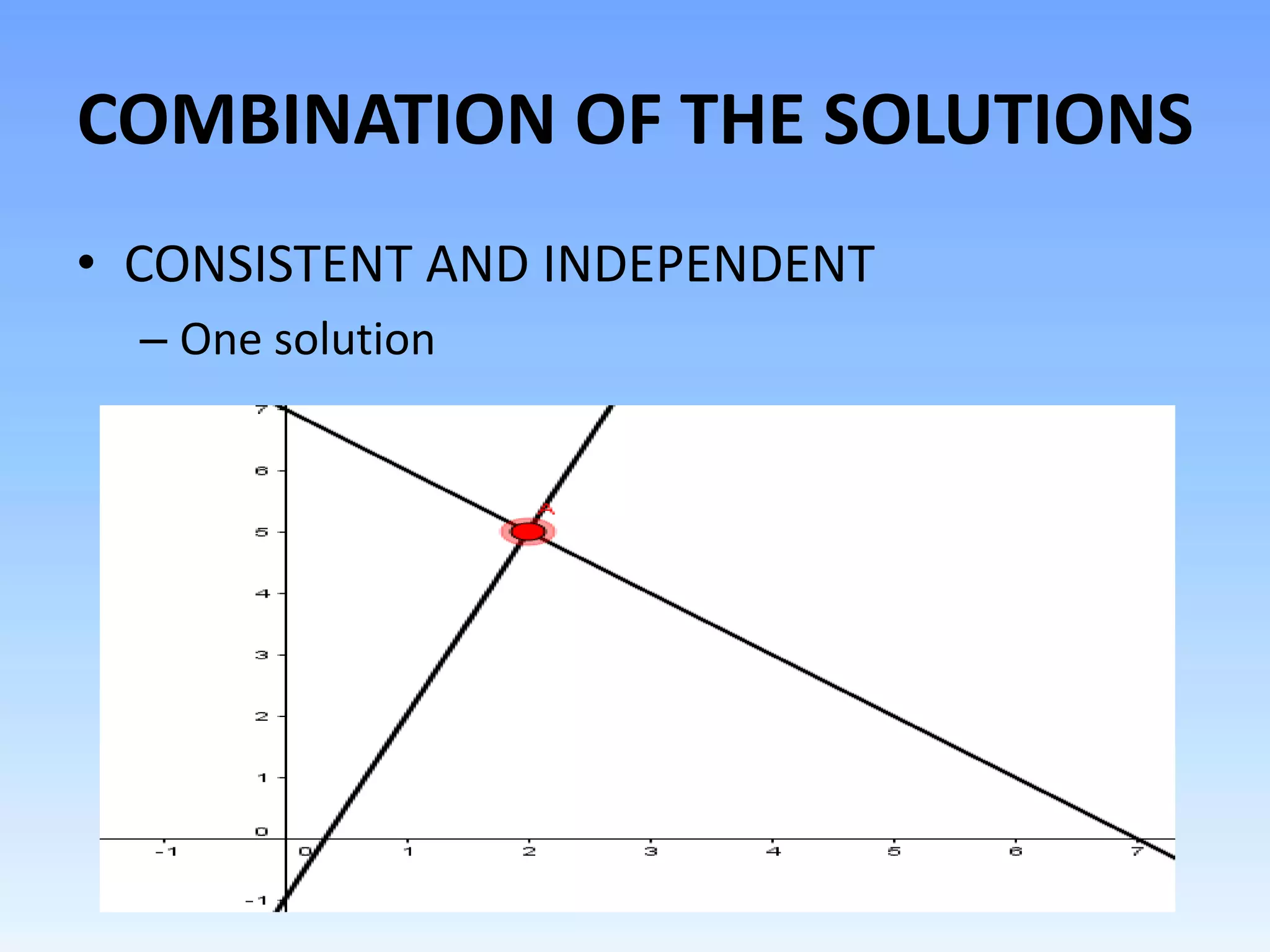 COMBINATION OF THE SOLUTIONS

• CONSISTENT AND INDEPENDENT

– One solution

7
6
5
4
3
2
1
0
-1
A
-1 0 1 2 3 4 5 6 7